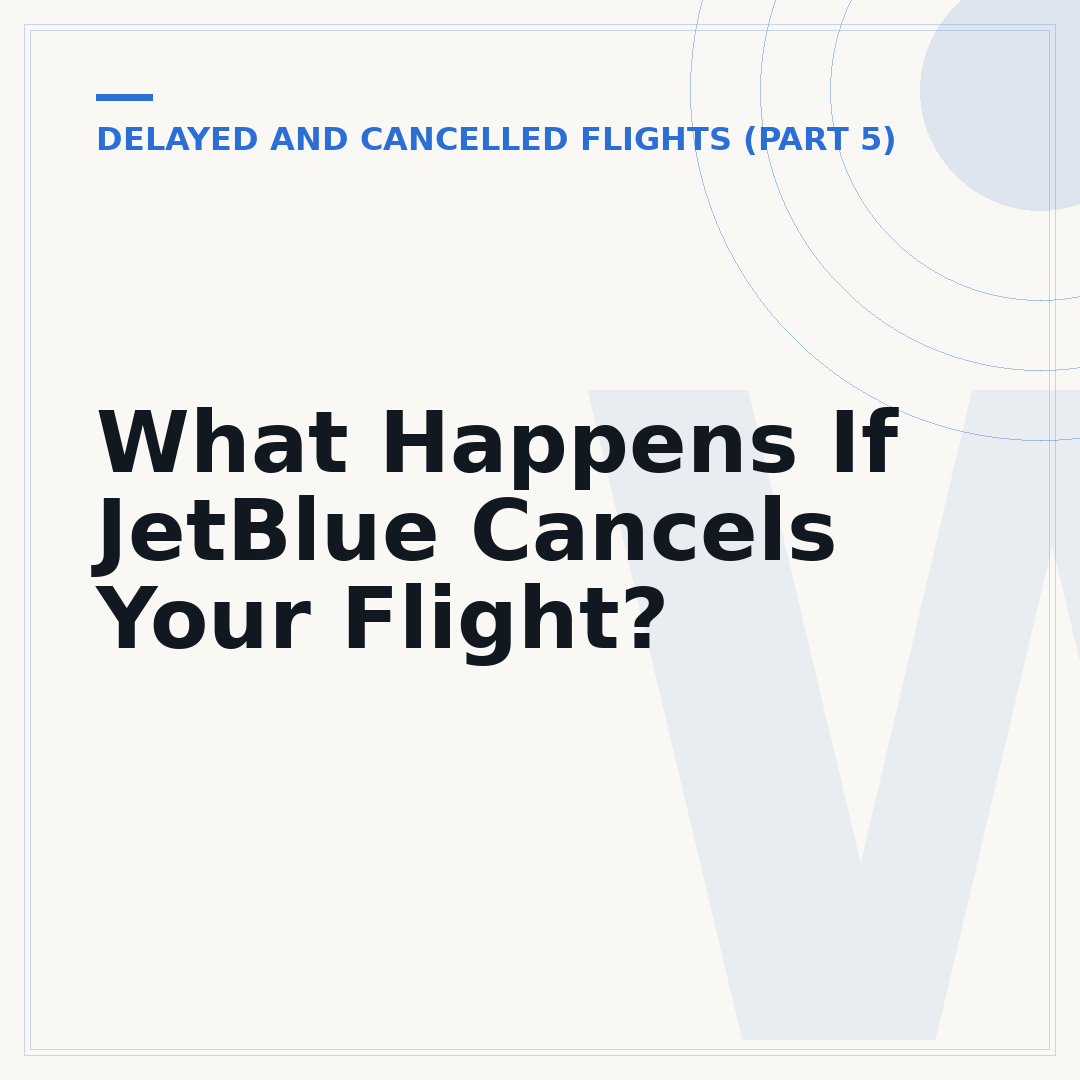 DELAYED AND CANCELLED FLIGHTS (PART 5)

What Happens If JetBlue Cancels Your Flight?